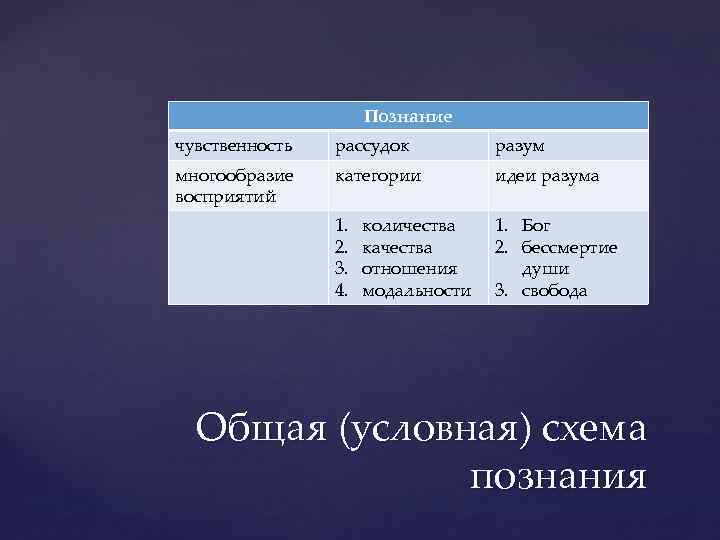 | Познание | | |
|---|---|---|
| чувственность | рассудок | разум |
| многообразие восприятий | категории | идеи разума |
| | 1. количества 2. качества 3. отношения 4. модальности | 1. Бог 2. бессмертие души 3. свобода |

Общая (условная) схема познания